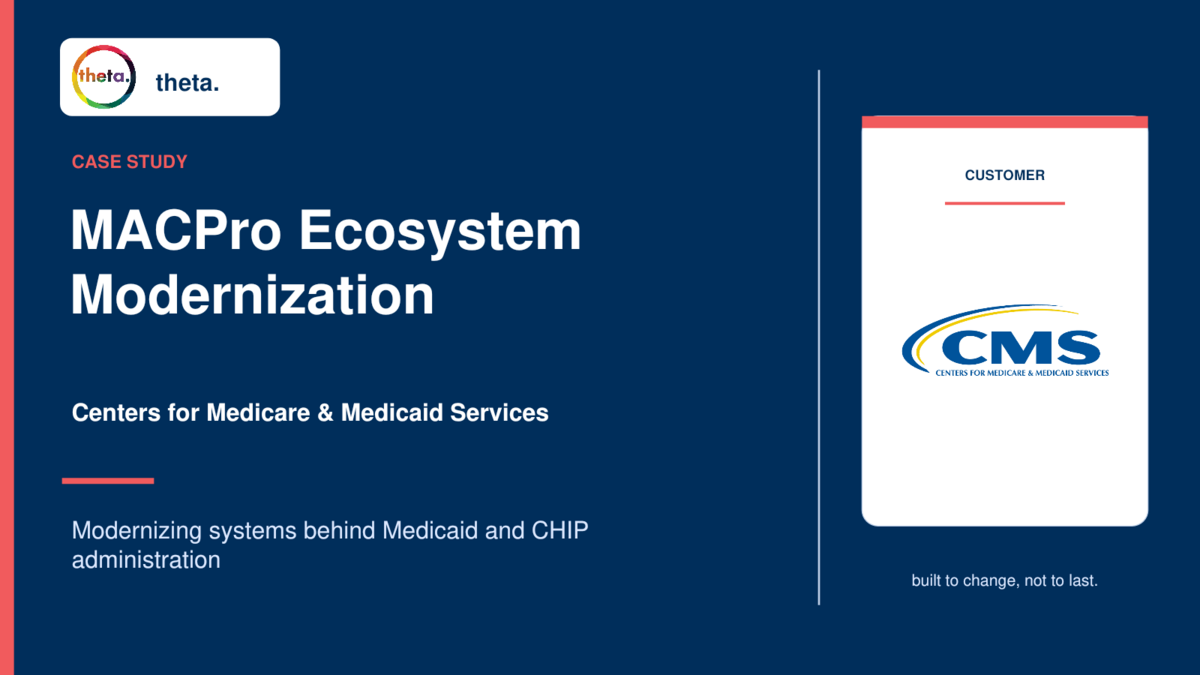 theta.

theta.

CASE STUDY

MACPro Ecosystem Modernization

Centers for Medicare & Medicaid Services

Modernizing systems behind Medicaid and CHIP administration

CUSTOMER

CMS
CENTERS FOR MEDICARE & MEDICAID SERVICES

built to change, not to last.